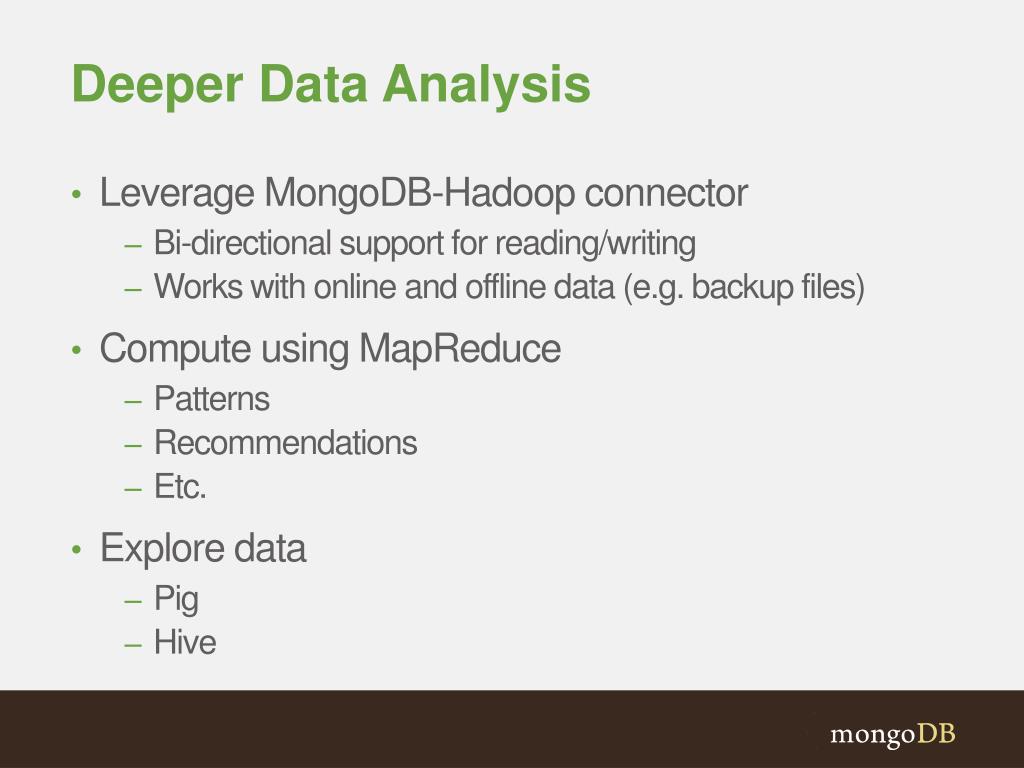 Deeper Data Analysis

• Leverage MongoDB-Hadoop connector
– Bi-directional support for reading/writing
– Works with online and offline data (e.g. backup files)

• Compute using MapReduce
– Patterns
– Recommendations
– Etc.

• Explore data
– Pig
– Hive

mongoDB